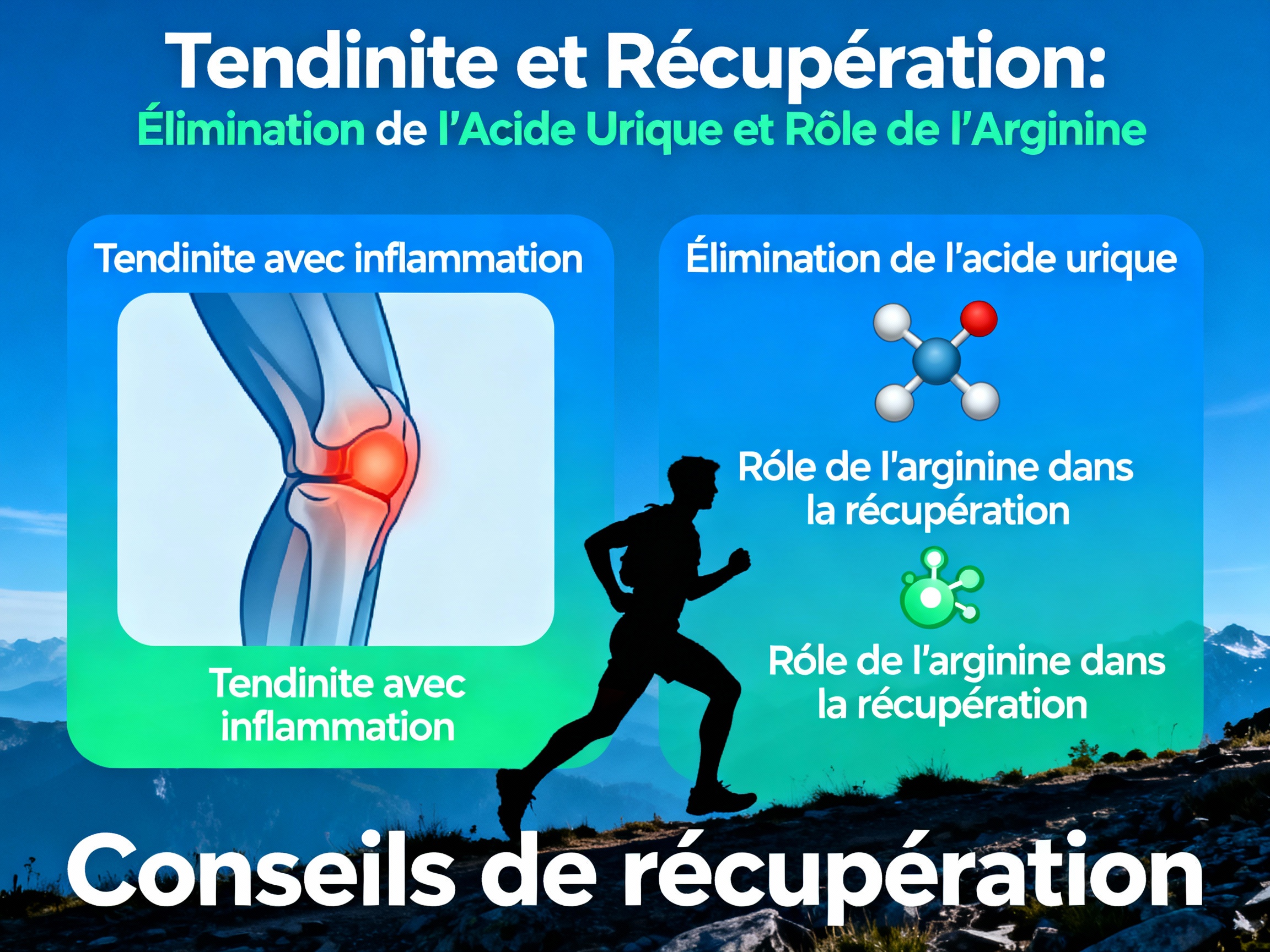 Tendinite et Récupération:
Élimination de l'Acide Urique et Rôle de l'Arginine

Tendinite avec inflammation

Tendinite avec inflammation

Élimination de l'acide urique

Róle de l'arginine dans la récupération

Róle de l'arginine dans la récupération

Conseils de récupération